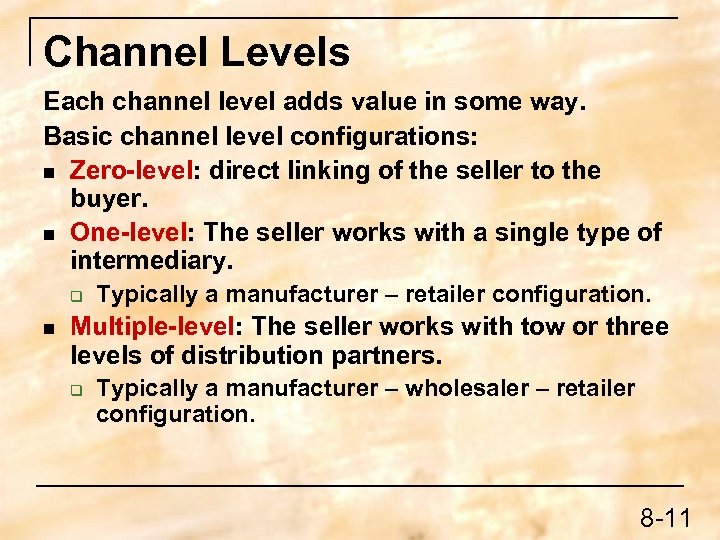 Channel Levels

Each channel level adds value in some way.

Basic channel level configurations:

- Zero-level: direct linking of the seller to the buyer.
- One-level: The seller works with a single type of intermediary.
  - Typically a manufacturer – retailer configuration.
- Multiple-level: The seller works with tow or three levels of distribution partners.
  - Typically a manufacturer – wholesaler – retailer configuration.

8-11